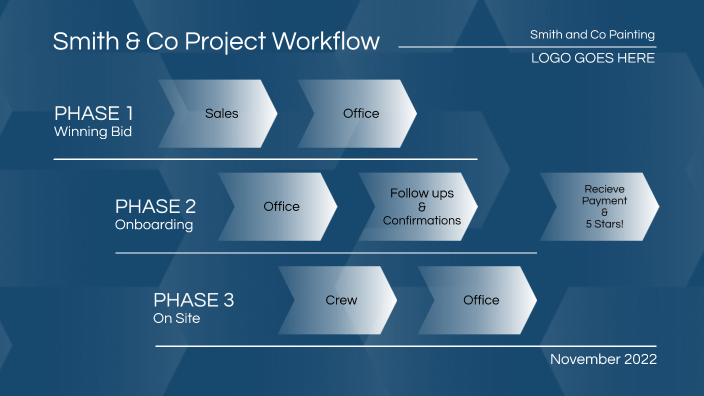 Smith & Co Project Workflow

Smith and Co Painting

LOGO GOES HERE

PHASE 1
Winning Bid

Sales

Office

PHASE 2
Onboarding

Office

Follow ups
&
Confirmations

Recieve
Payment
&
5 Stars!

PHASE 3
On Site

Crew

Office

November 2022